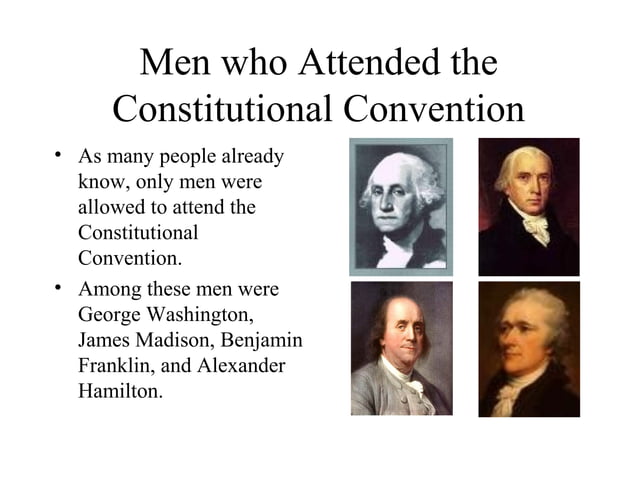 Men who Attended the Constitutional Convention

• As many people already know, only men were allowed to attend the Constitutional Convention.

• Among these men were George Washington, James Madison, Benjamin Franklin, and Alexander Hamilton.